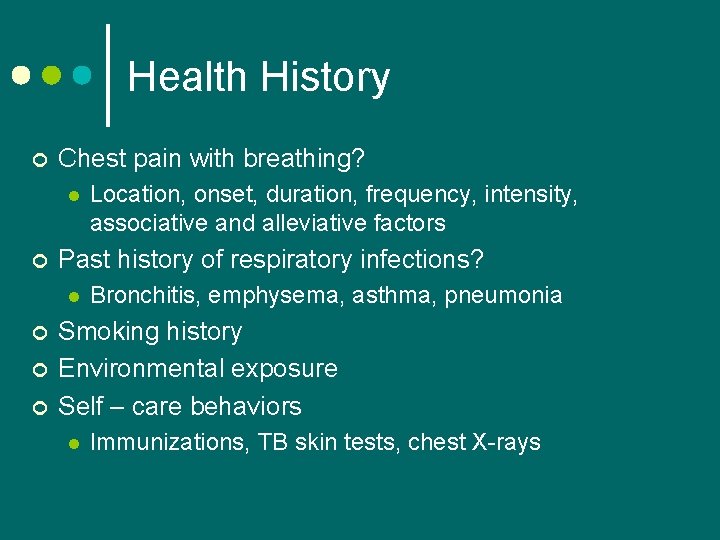 Health History

Chest pain with breathing?

Location, onset, duration, frequency, intensity, associative and alleviative factors

Past history of respiratory infections?

Bronchitis, emphysema, asthma, pneumonia

Smoking history

Environmental exposure

Self – care behaviors

Immunizations, TB skin tests, chest X-rays